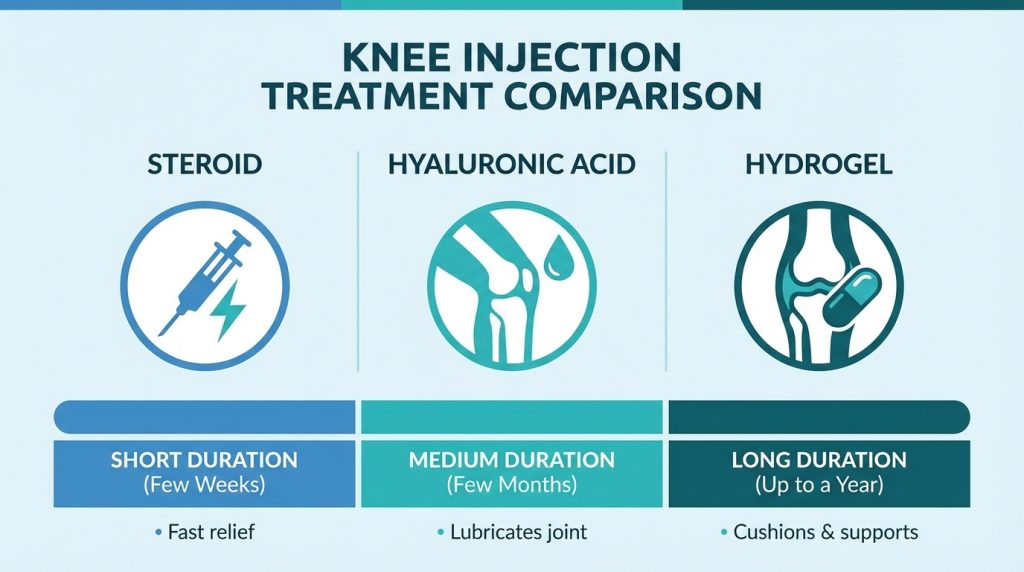 KNEE INJECTION
TREATMENT COMPARISON

STEROID

SHORT DURATION
(Few Weeks)

• Fast relief

HYALURONIC ACID

MEDIUM DURATION
(Few Months)

• Lubricates joint

HYDROGEL

LONG DURATION
(Up to a Year)

• Cushions & supports